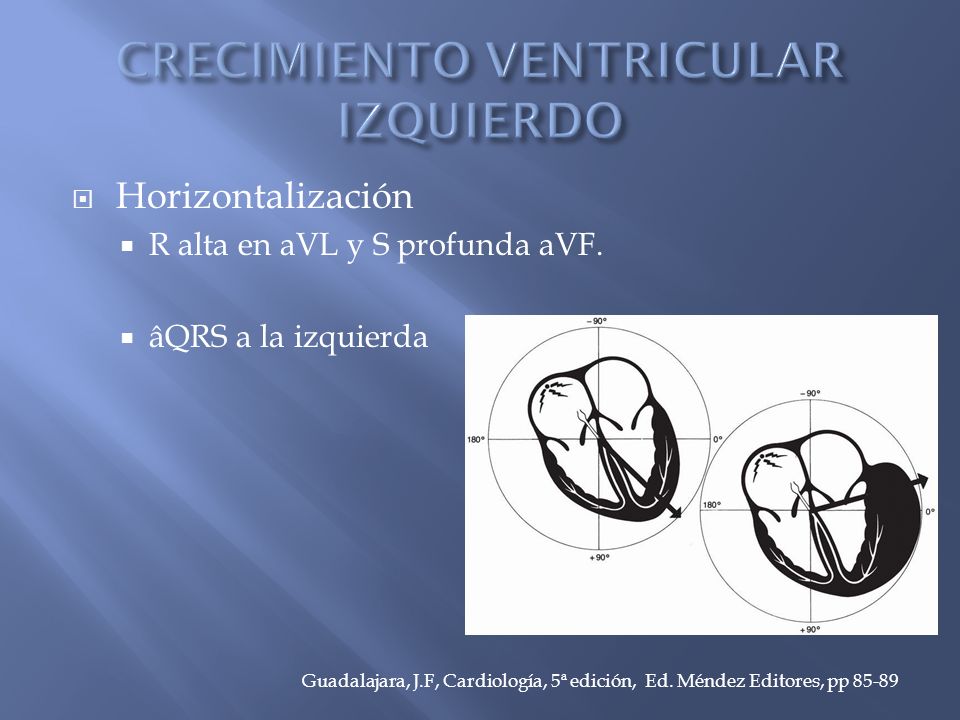 CRECIMIENTO VENTRICULAR IZQUIERDO

Horizontalización

R alta en aVL y S profunda aVF.

âQRS a la izquierda

−90°
180°
0°
+90°

−90°
180°
0°
+90°

Guadalajara, J.F, Cardiología, 5ª edición, Ed. Méndez Editores, pp 85-89